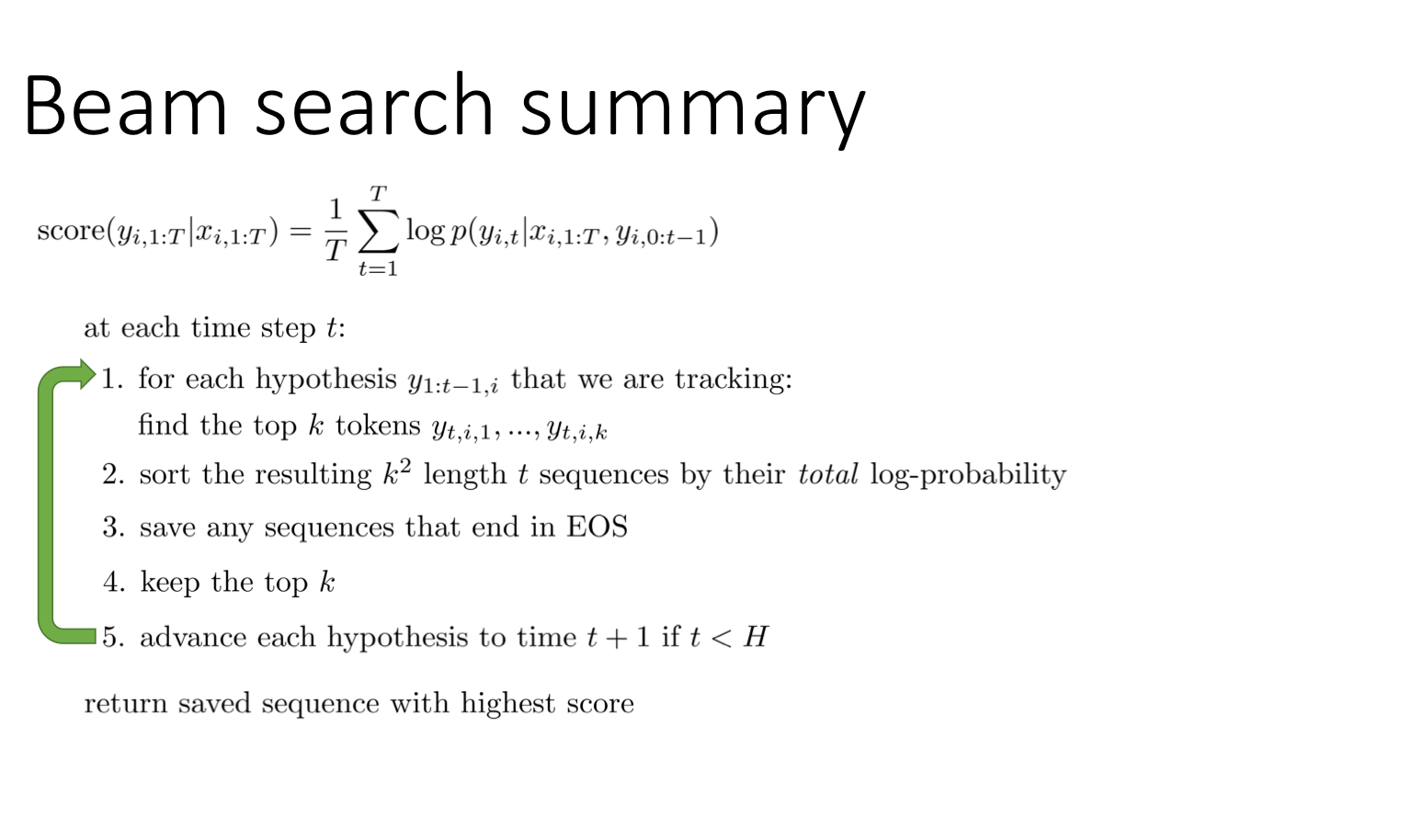 Beam search summary

$\text{score}(y_{i,1:T}|x_{i,1:T}) = \frac{1}{T}\sum_{t=1}^{T} \log p(y_{i,t}|x_{i,1:T}, y_{i,0:t-1})$

at each time step $t$:

1. for each hypothesis $y_{1:t-1,i}$ that we are tracking: find the top $k$ tokens $y_{t,i,1}, ..., y_{t,i,k}$
2. sort the resulting $k^2$ length $t$ sequences by their *total* log-probability
3. save any sequences that end in EOS
4. keep the top $k$
5. advance each hypothesis to time $t+1$ if $t < H$

return saved sequence with highest score